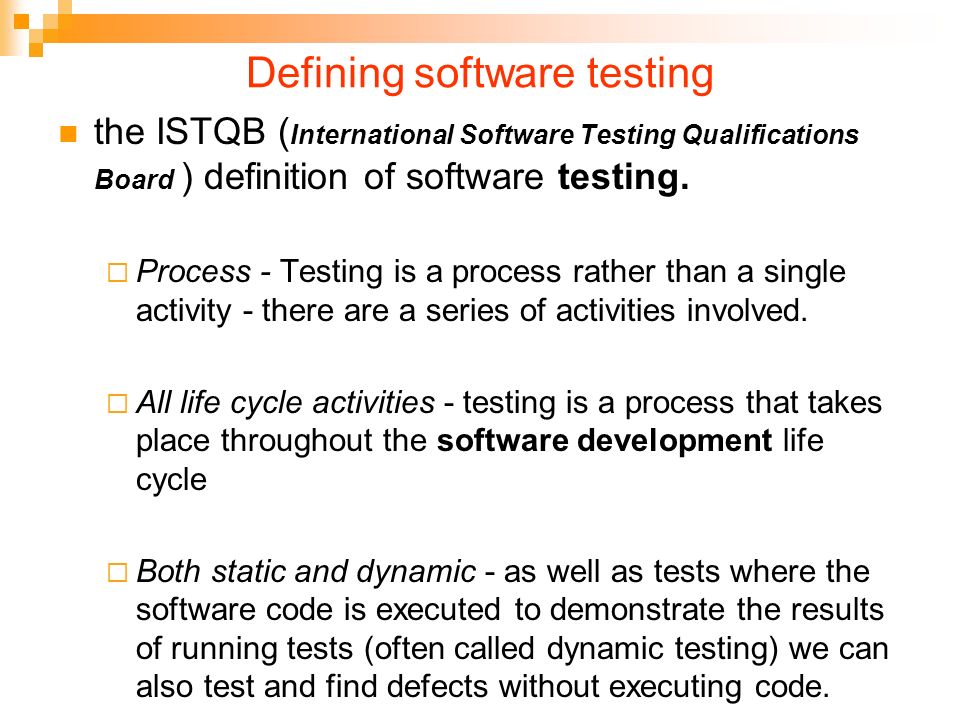 Defining software testing

the ISTQB (International Software Testing Qualifications Board ) definition of software testing.

Process - Testing is a process rather than a single activity - there are a series of activities involved.

All life cycle activities - testing is a process that takes place throughout the software development life cycle

Both static and dynamic - as well as tests where the software code is executed to demonstrate the results of running tests (often called dynamic testing) we can also test and find defects without executing code.